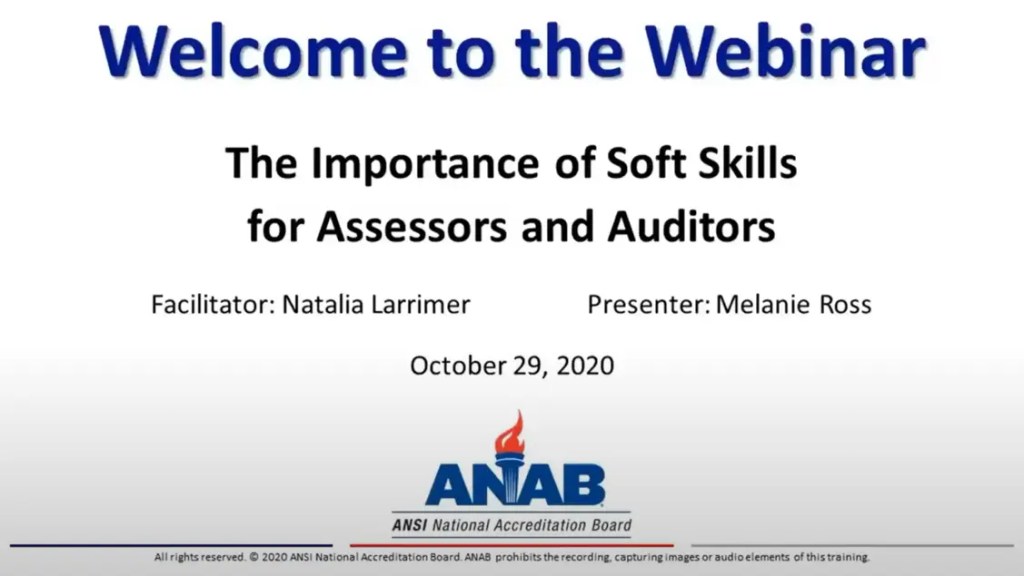 Welcome to the Webinar

The Importance of Soft Skills for Assessors and Auditors

Facilitator: Natalia Larrimer

Presenter: Melanie Ross

October 29, 2020

ANAB

ANSI National Accreditation Board

All rights reserved. © 2020 ANSI National Accreditation Board. ANAB prohibits the recording, capturing images or audio elements of this training.